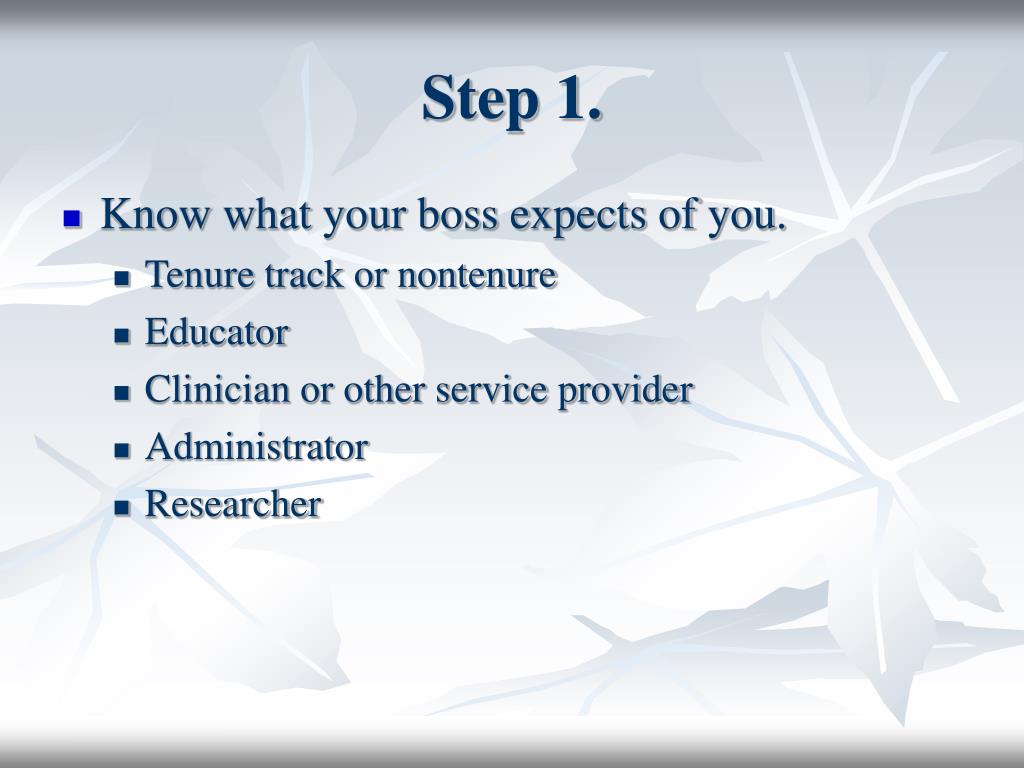 Step 1.

- Know what your boss expects of you.
  - Tenure track or nontenure
  - Educator
  - Clinician or other service provider
  - Administrator
  - Researcher